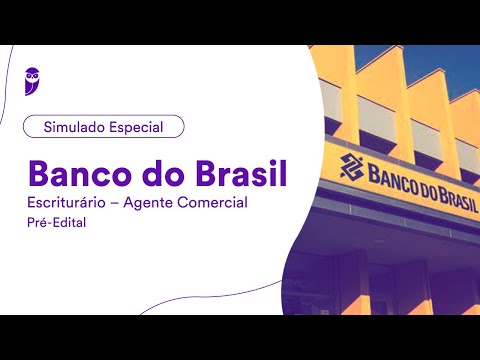 Simulado Especial

Banco do Brasil

Escriturário – Agente Comercial

Pré-Edital

BANCO DO BRASIL